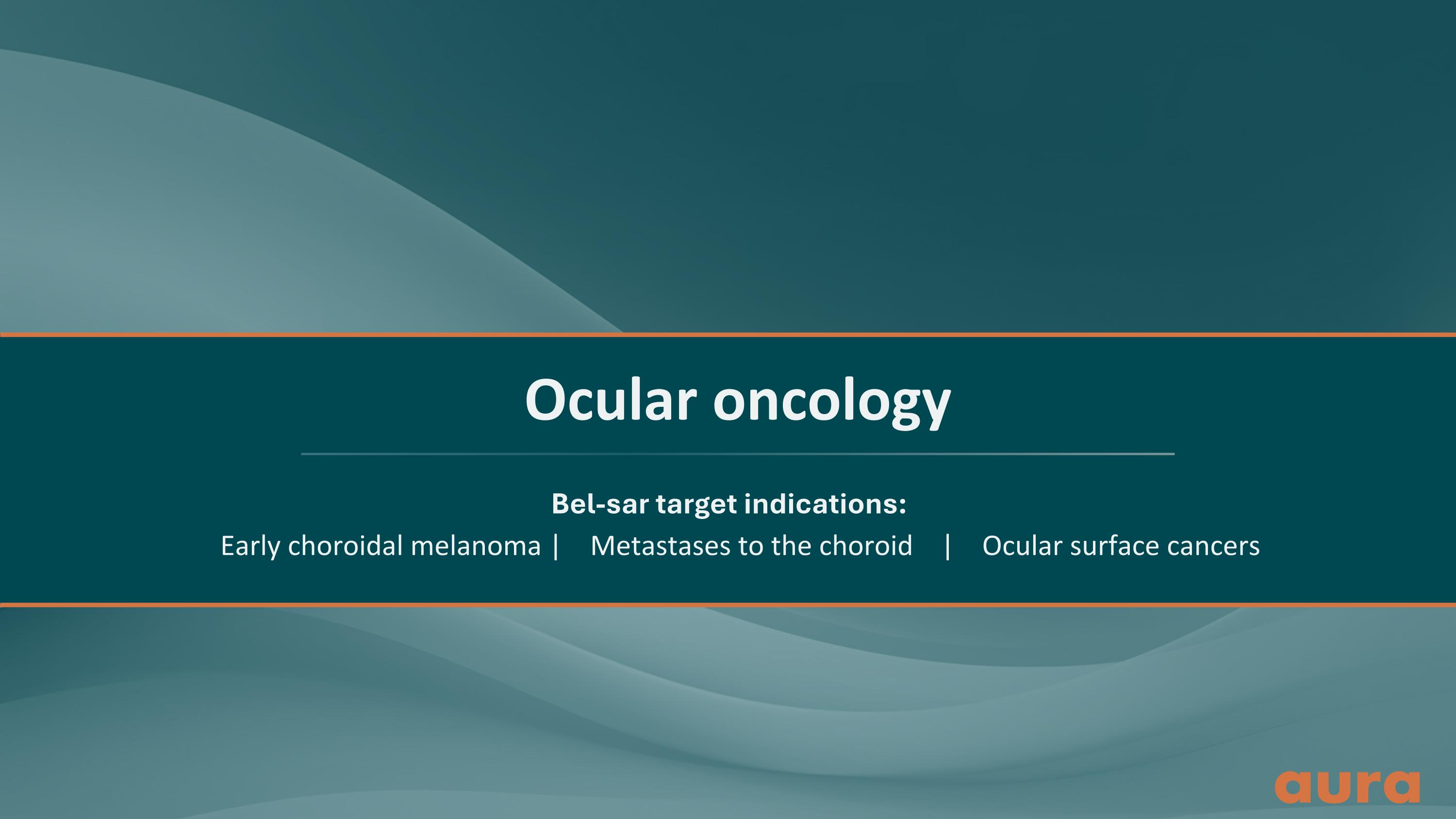 Ocular oncology

Bel-sar target indications:

Early choroidal melanoma | Metastases to the choroid | Ocular surface cancers

aura